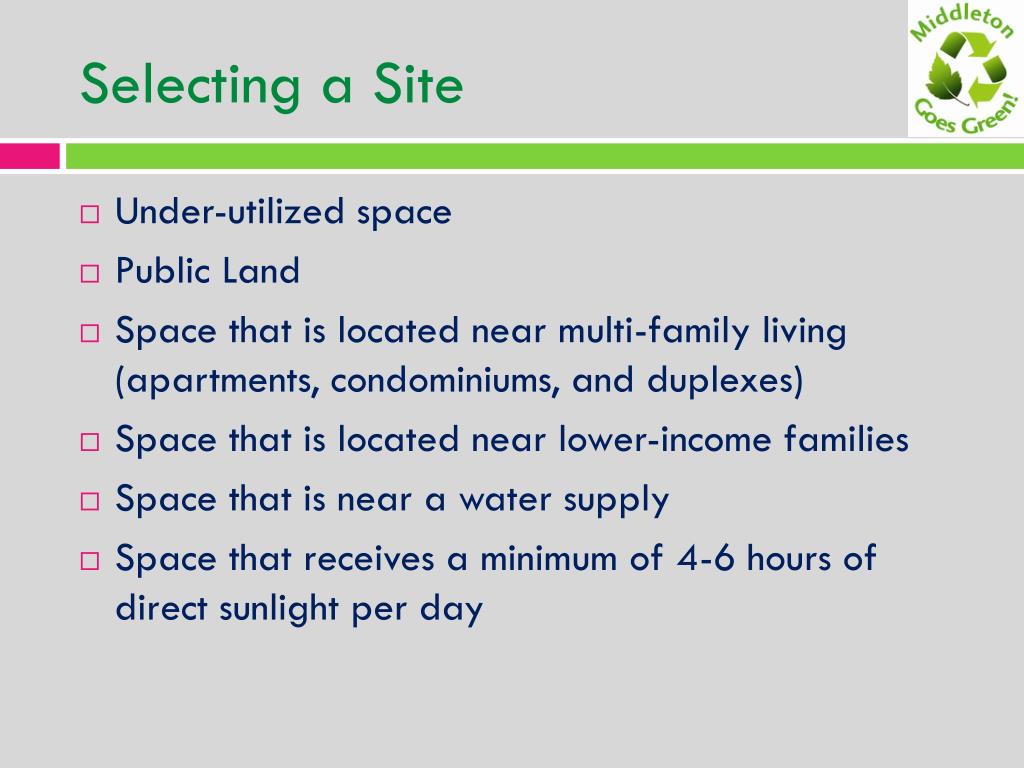 Selecting a Site

Middleton Goes Green!

□ Under-utilized space
□ Public Land
□ Space that is located near multi-family living (apartments, condominiums, and duplexes)
□ Space that is located near lower-income families
□ Space that is near a water supply
□ Space that receives a minimum of 4-6 hours of direct sunlight per day